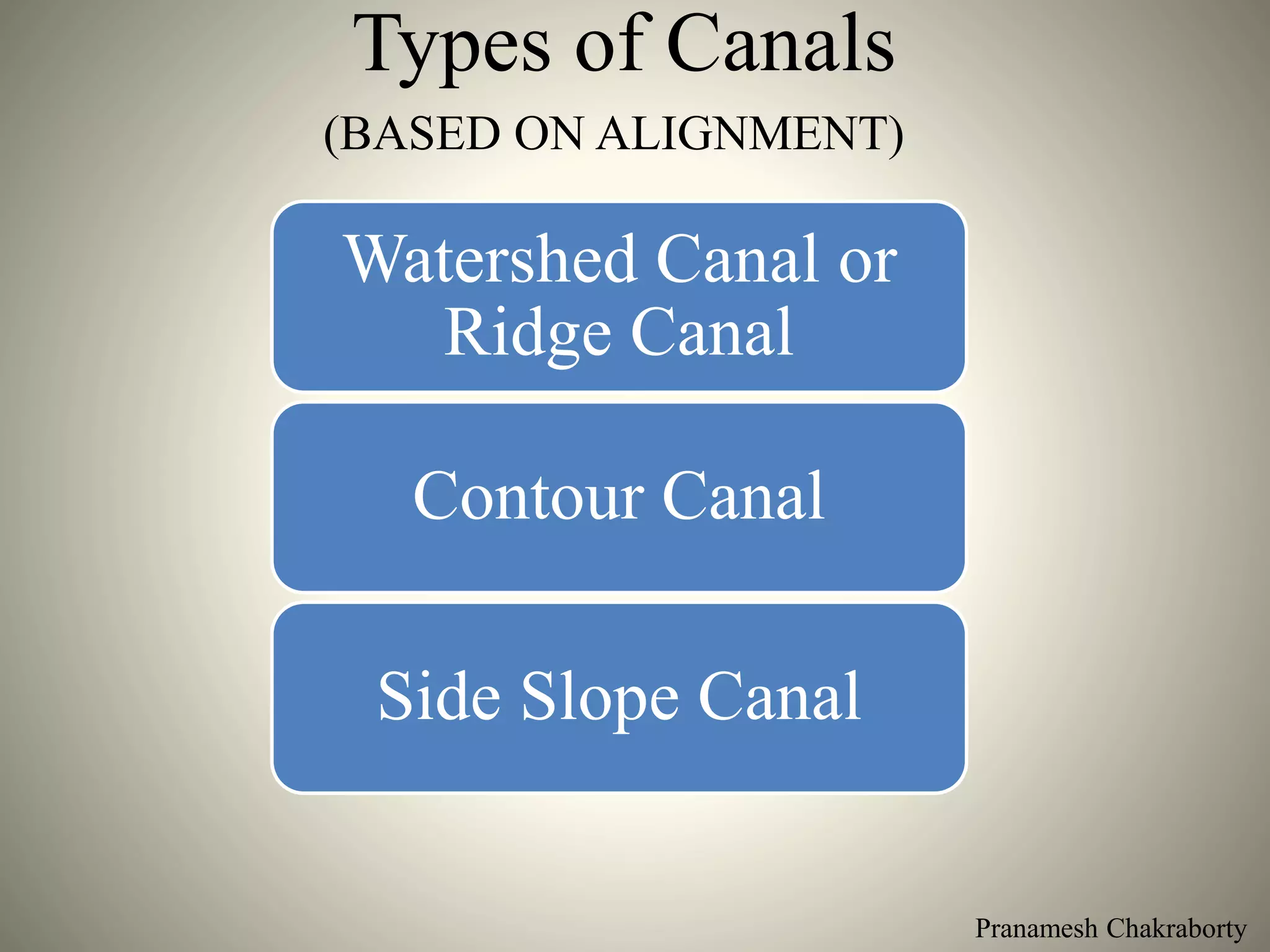 Types of Canals
(BASED ON ALIGNMENT)

Watershed Canal or Ridge Canal

Contour Canal

Side Slope Canal

Pranamesh Chakraborty